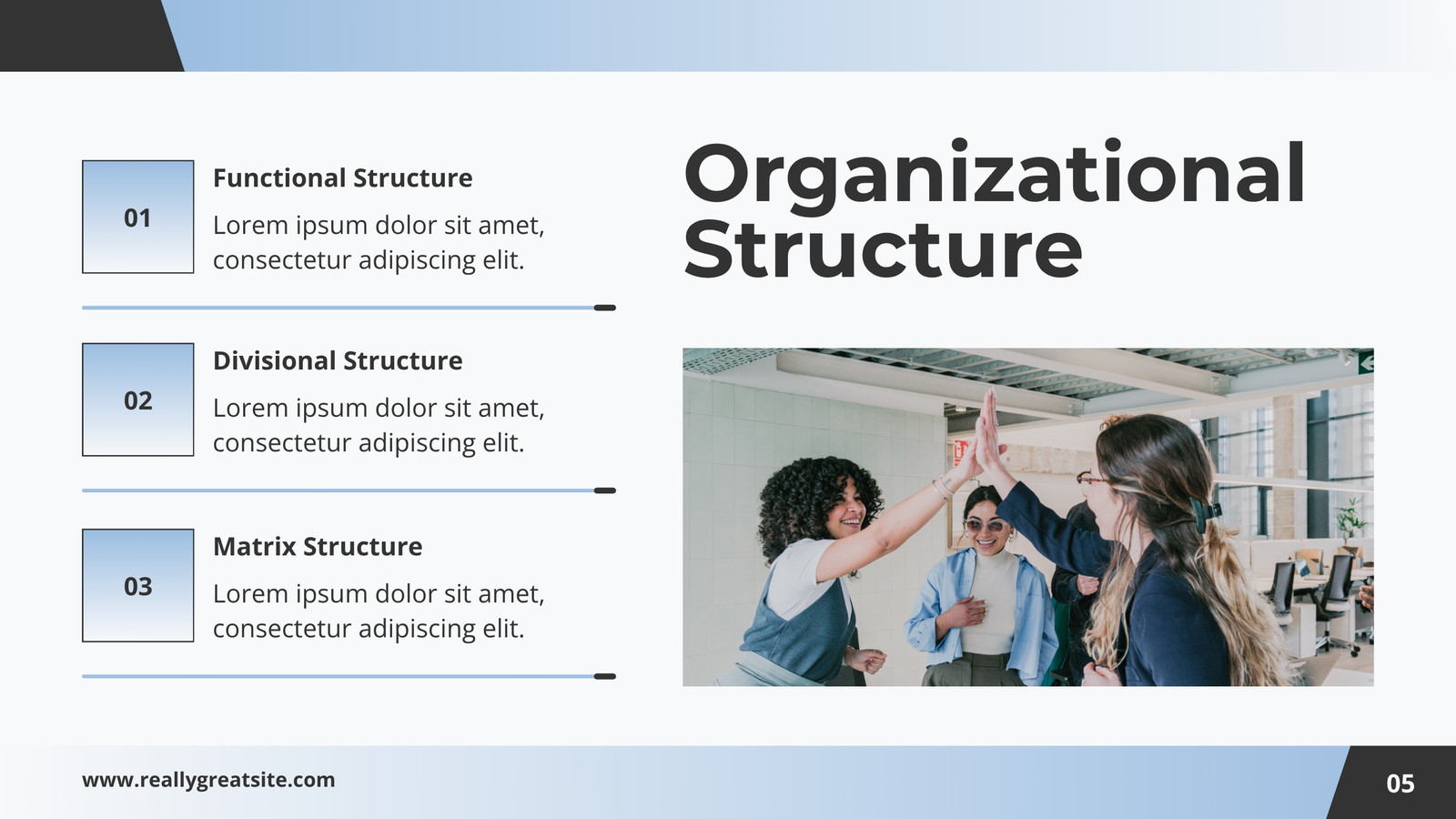 Organizational Structure

01
Functional Structure
Lorem ipsum dolor sit amet, consectetur adipiscing elit.

02
Divisional Structure
Lorem ipsum dolor sit amet, consectetur adipiscing elit.

03
Matrix Structure
Lorem ipsum dolor sit amet, consectetur adipiscing elit.

www.reallygreatsite.com

05